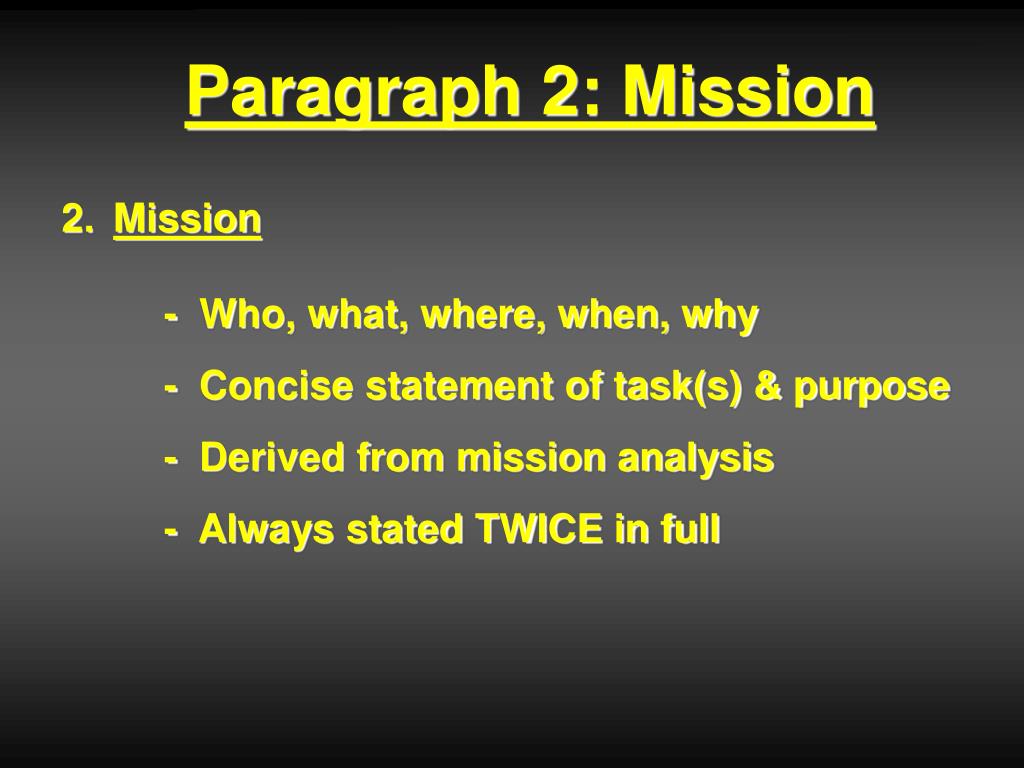 Paragraph 2: Mission

2. Mission

- Who, what, where, when, why

- Concise statement of task(s) & purpose

- Derived from mission analysis

- Always stated TWICE in full